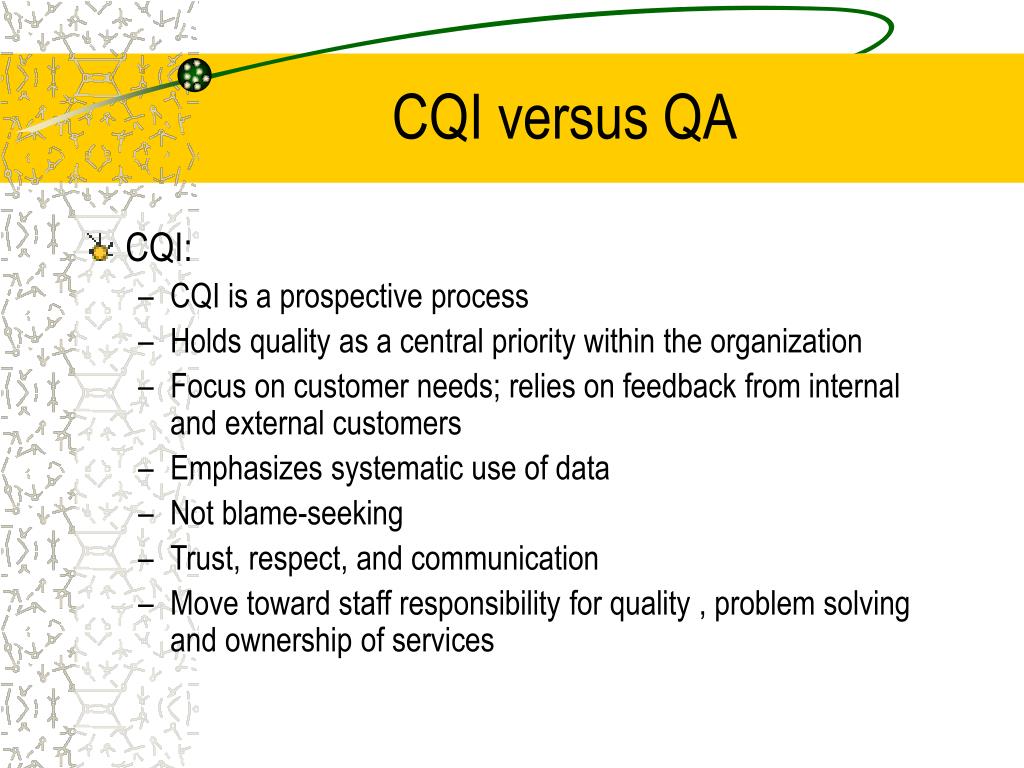 CQI versus QA

CQI:

– CQI is a prospective process
– Holds quality as a central priority within the organization
– Focus on customer needs; relies on feedback from internal and external customers
– Emphasizes systematic use of data
– Not blame-seeking
– Trust, respect, and communication
– Move toward staff responsibility for quality , problem solving and ownership of services